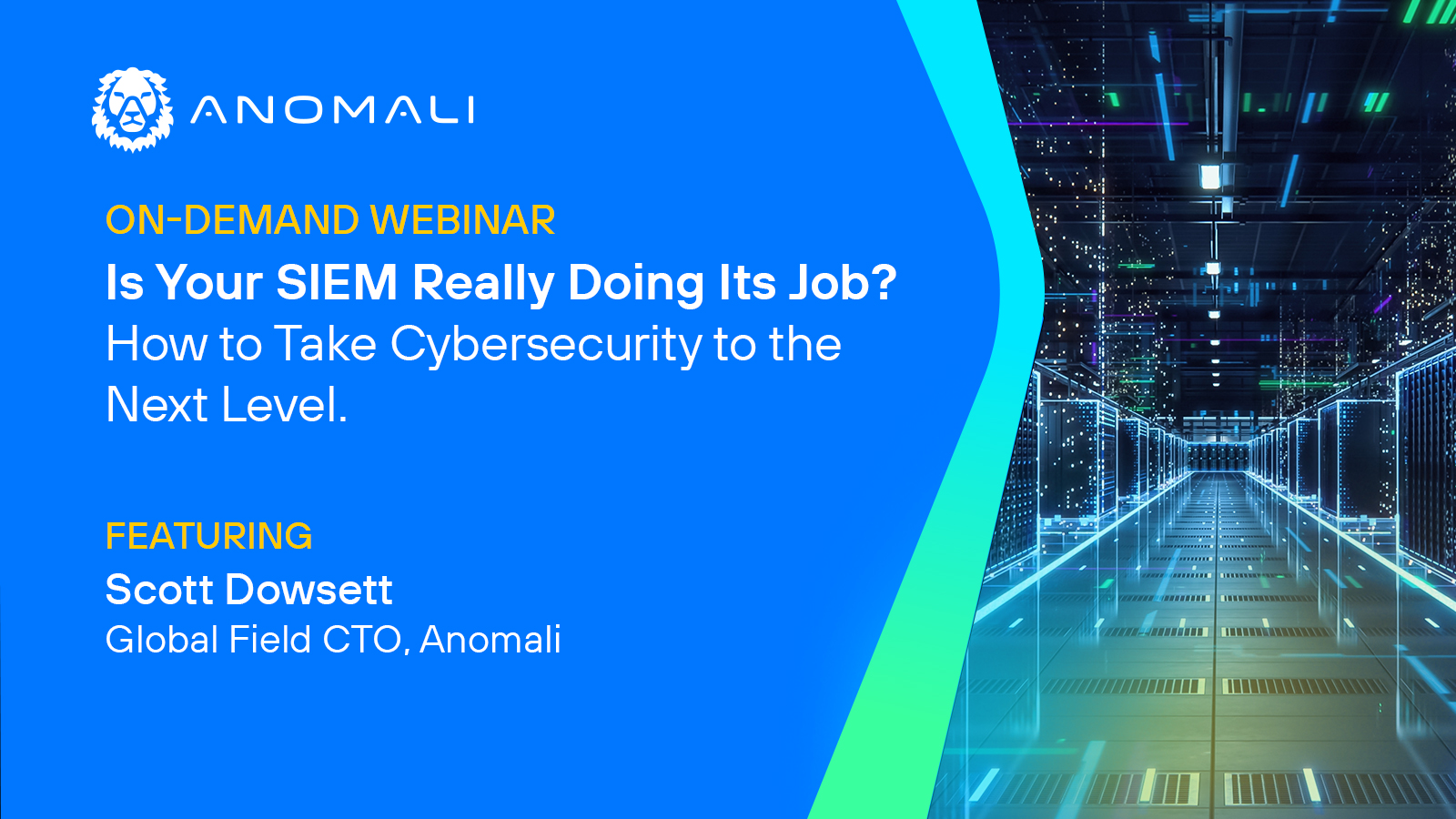 ANOMALI

ON-DEMAND WEBINAR

Is Your SIEM Really Doing Its Job?
How to Take Cybersecurity to the Next Level.

FEATURING

Scott Dowsett
Global Field CTO, Anomali